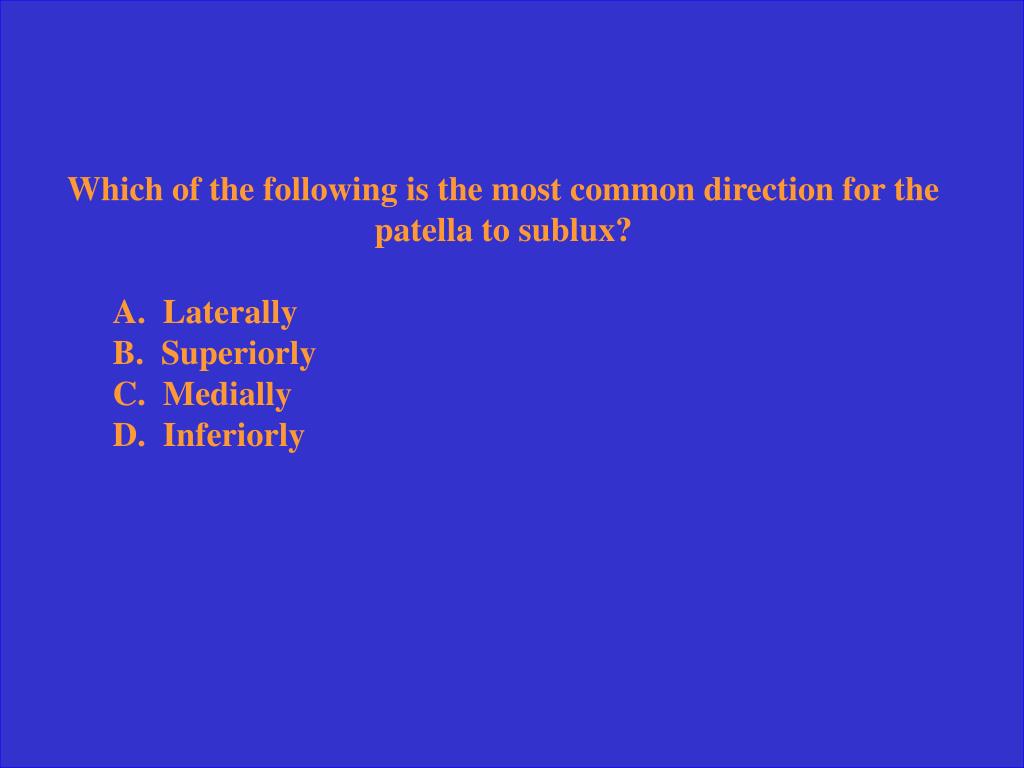 Which of the following is the most common direction for the patella to sublux?

A. Laterally
B. Superiorly
C. Medially
D. Inferiorly